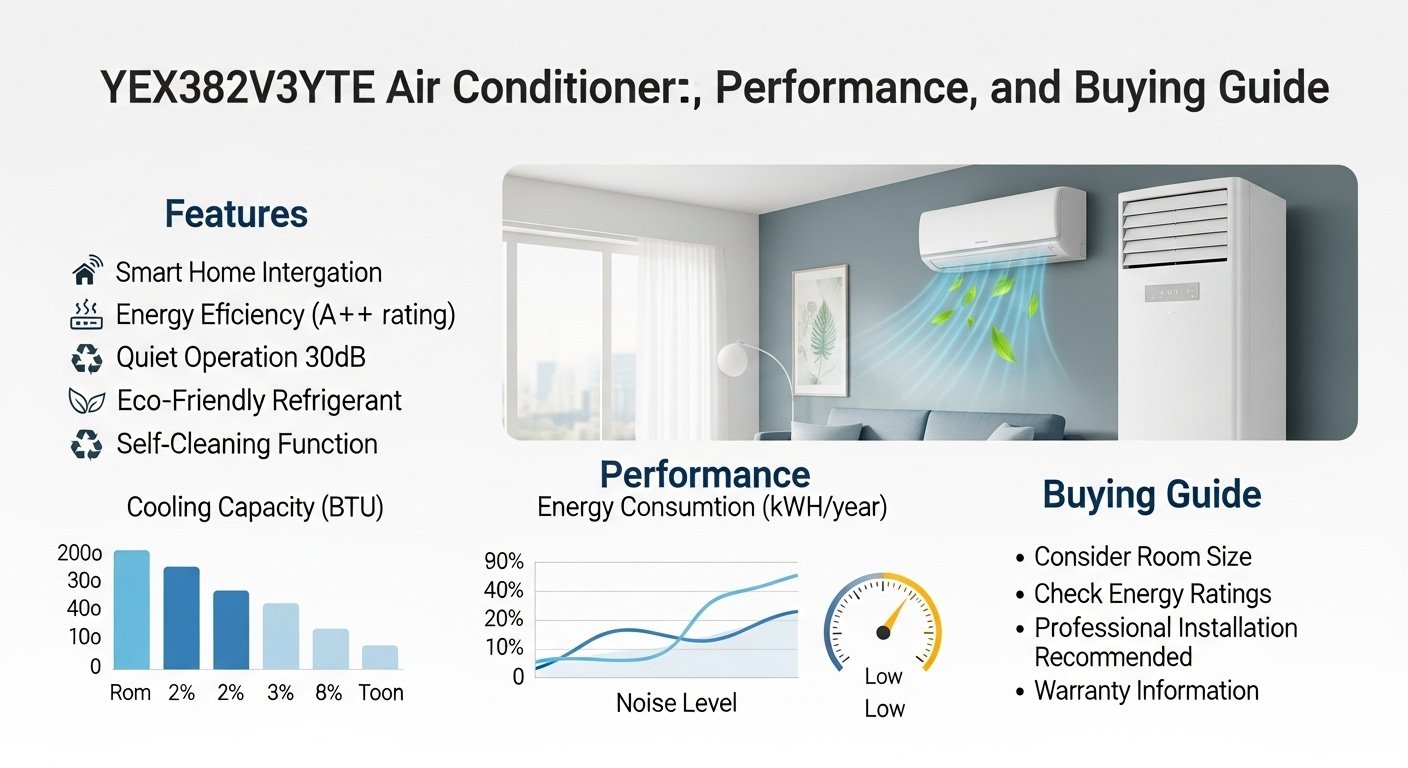 YEX382V3YTE Air Conditioner:, Performance, and Buying Guide

Features

Smart Home Intergation
Energy Eficiency (A++ rating)
Quiet Operation 30dB
Eco-Friendly Refrigerant
Self-Cleaning Function

Cooling Capacity (BTU)

200o
30o
40o
10o
0
Rom 2% 2% 3% 8% Toon

Performance
Energy Consumtion (kWH/year)

90%
40%
20%
10%
0
Noise Level

Low
Low

Buying Guide

• Consider Room Size
• Check Energy Ratings
• Professional Installation Recommended
• Warranty Information